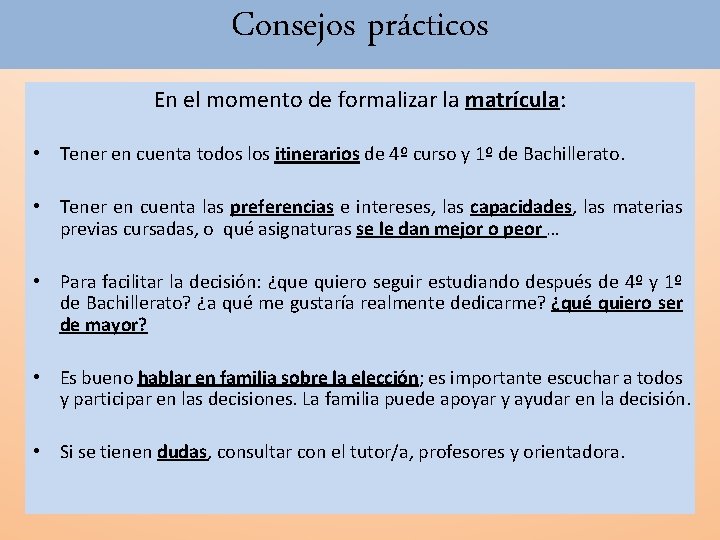 Consejos prácticos

En el momento de formalizar la matrícula:

• Tener en cuenta todos los itinerarios de 4º curso y 1º de Bachillerato.

• Tener en cuenta las preferencias e intereses, las capacidades, las materias previas cursadas, o qué asignaturas se le dan mejor o peor …

• Para facilitar la decisión: ¿que quiero seguir estudiando después de 4º y 1º de Bachillerato? ¿a qué me gustaría realmente dedicarme? ¿qué quiero ser de mayor?

• Es bueno hablar en familia sobre la elección; es importante escuchar a todos y participar en las decisiones. La familia puede apoyar y ayudar en la decisión.

• Si se tienen dudas, consultar con el tutor/a, profesores y orientadora.